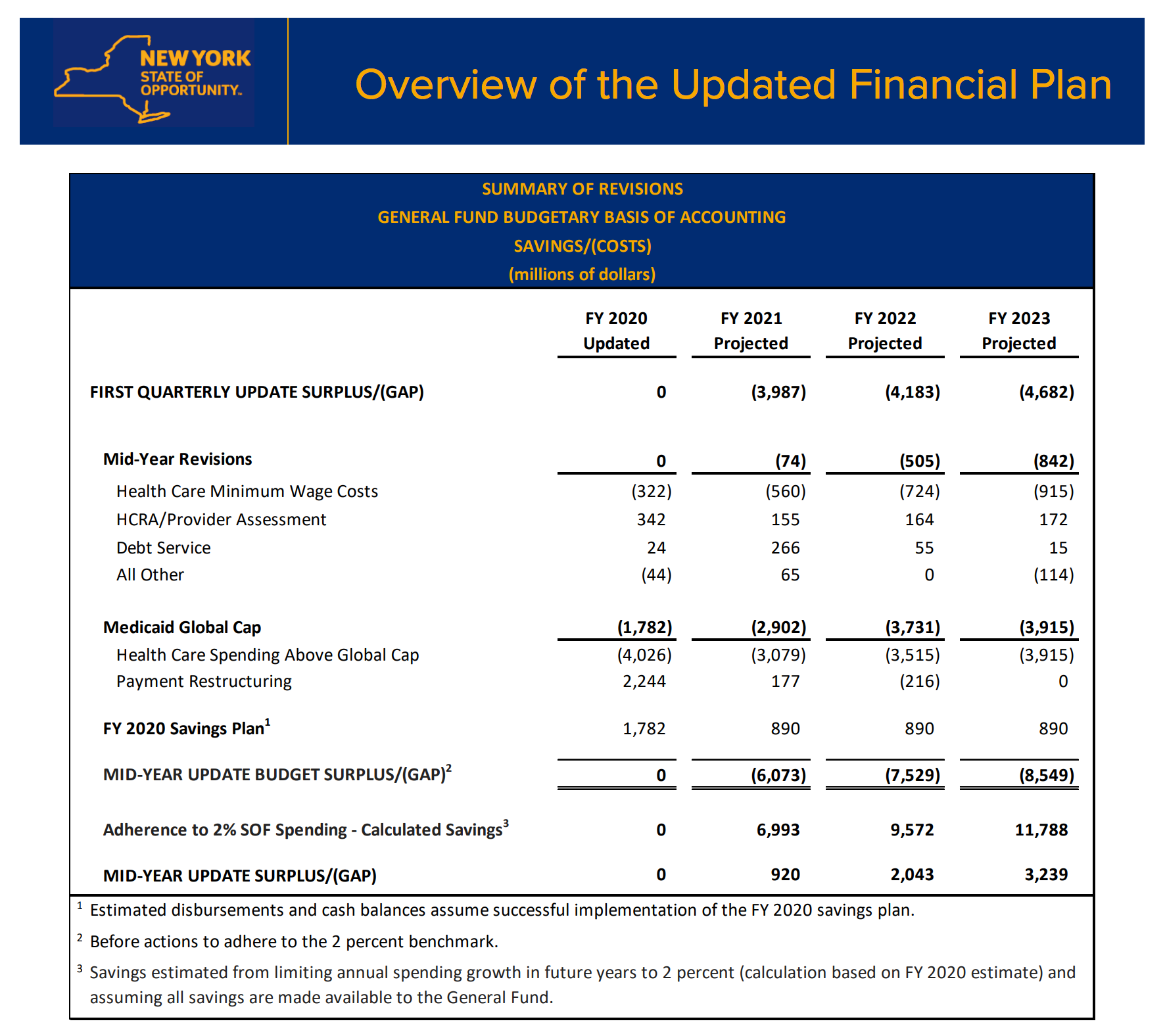 NEW YORK
STATE OF OPPORTUNITY.

Overview of the Updated Financial Plan

SUMMARY OF REVISIONS
GENERAL FUND BUDGETARY BASIS OF ACCOUNTING
SAVINGS/(COSTS)
(millions of dollars)

| | FY 2020 Updated | FY 2021 Projected | FY 2022 Projected | FY 2023 Projected |
|---|---|---|---|---|
| FIRST QUARTERLY UPDATE SURPLUS/(GAP) | 0 | (3,987) | (4,183) | (4,682) |
| Mid-Year Revisions | 0 | (74) | (505) | (842) |
| Health Care Minimum Wage Costs | (322) | (560) | (724) | (915) |
| HCRA/Provider Assessment | 342 | 155 | 164 | 172 |
| Debt Service | 24 | 266 | 55 | 15 |
| All Other | (44) | 65 | 0 | (114) |
| Medicaid Global Cap | (1,782) | (2,902) | (3,731) | (3,915) |
| Health Care Spending Above Global Cap | (4,026) | (3,079) | (3,515) | (3,915) |
| Payment Restructuring | 2,244 | 177 | (216) | 0 |
| FY 2020 Savings Plan$^1$ | 1,782 | 890 | 890 | 890 |
| MID-YEAR UPDATE BUDGET SURPLUS/(GAP)$^2$ | 0 | (6,073) | (7,529) | (8,549) |
| Adherence to 2% SOF Spending - Calculated Savings$^3$ | 0 | 6,993 | 9,572 | 11,788 |
| MID-YEAR UPDATE SURPLUS/(GAP) | 0 | 920 | 2,043 | 3,239 |

$^1$ Estimated disbursements and cash balances assume successful implementation of the FY 2020 savings plan.

$^2$ Before actions to adhere to the 2 percent benchmark.

$^3$ Savings estimated from limiting annual spending growth in future years to 2 percent (calculation based on FY 2020 estimate) and assuming all savings are made available to the General Fund.